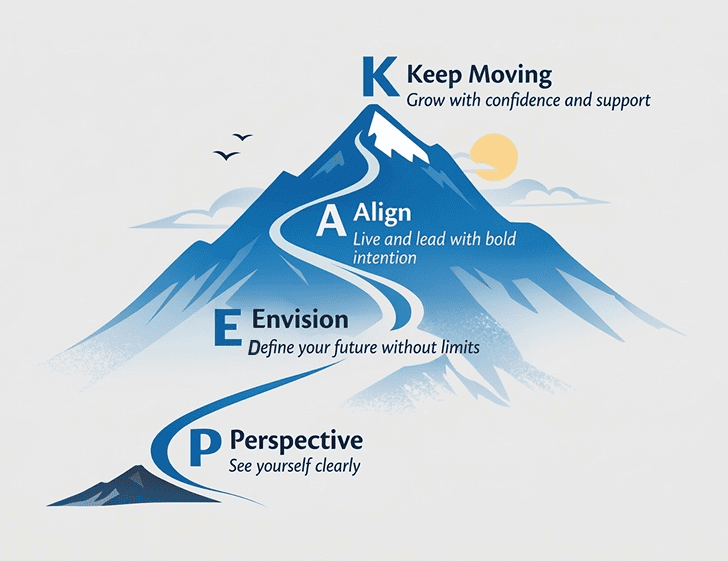 K Keep Moving
Grow with confidence and support

A Align
Live and lead with bold intention

E Envision
Define your future without limits

P Perspective
See yourself clearly